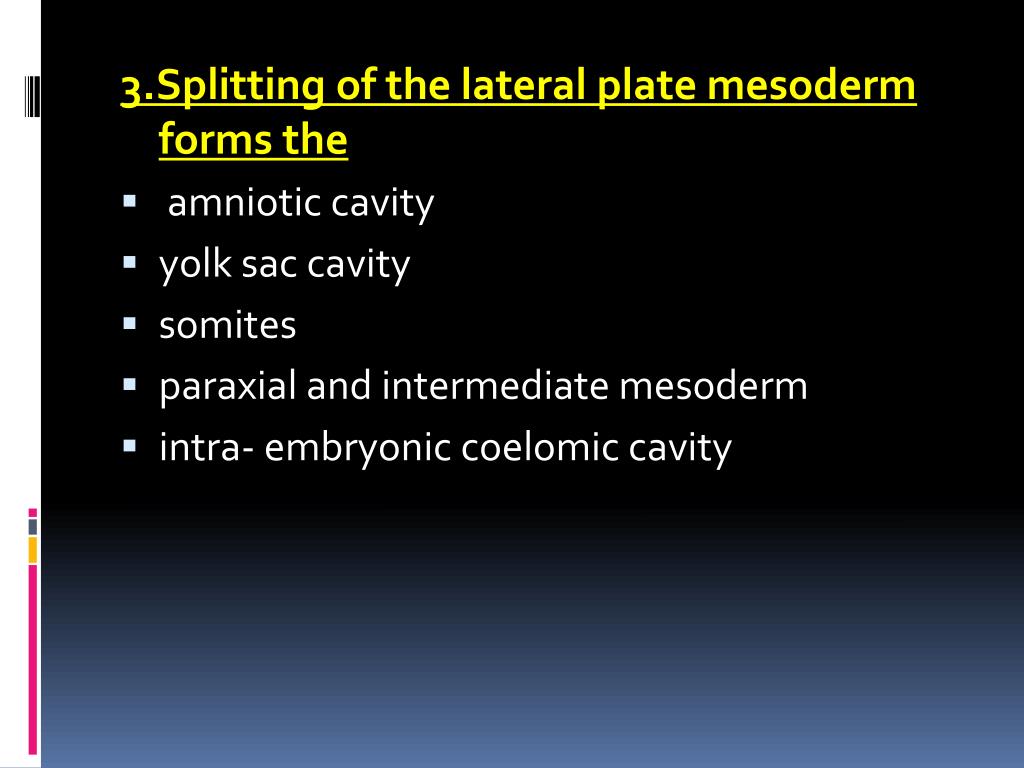 3.Splitting of the lateral plate mesoderm forms the

- amniotic cavity
- yolk sac cavity
- somites
- paraxial and intermediate mesoderm
- intra- embryonic coelomic cavity